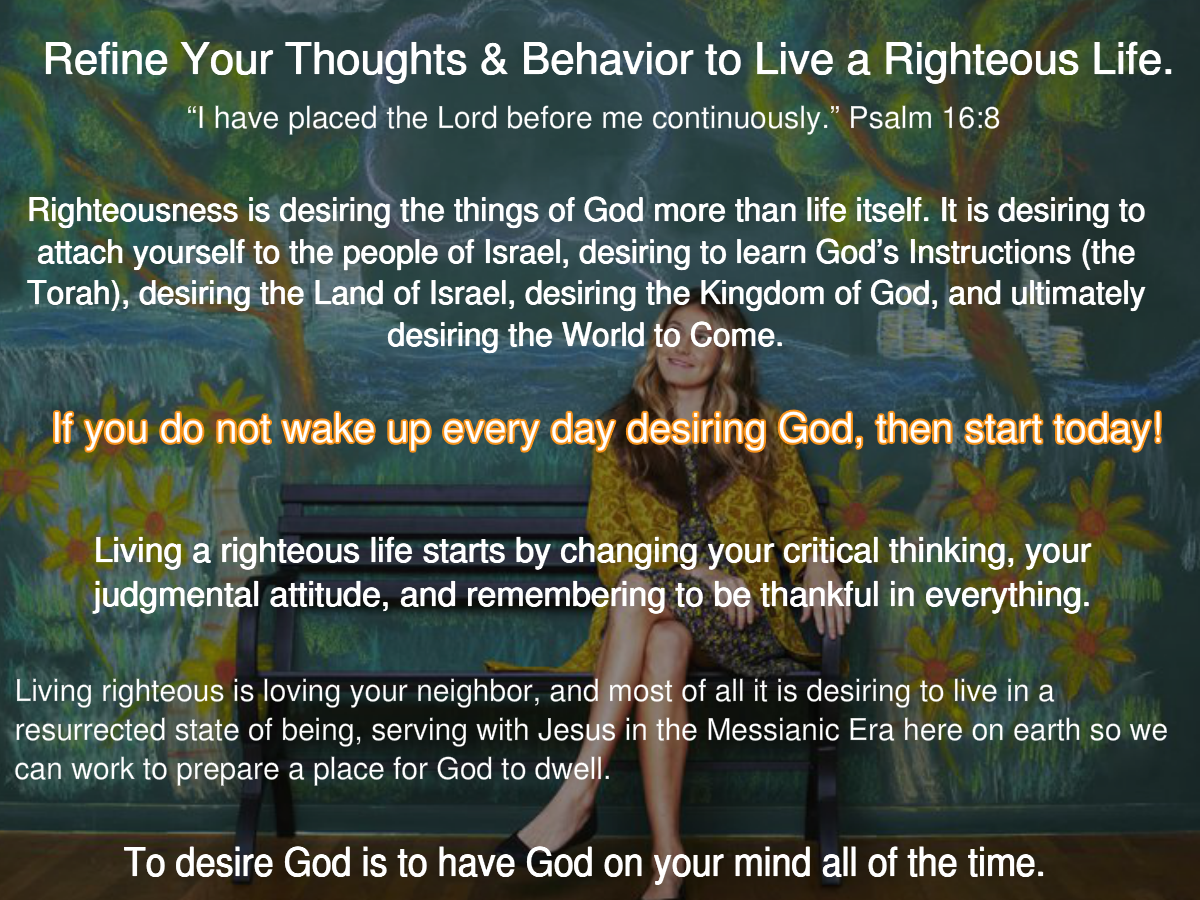 Refine Your Thoughts & Behavior to Live a Righteous Life.

“I have placed the Lord before me continuously.” Psalm 16:8

Righteousness is desiring the things of God more than life itself. It is desiring to attach yourself to the people of Israel, desiring to learn God’s Instructions (the Torah), desiring the Land of Israel, desiring the Kingdom of God, and ultimately desiring the World to Come.

If you do not wake up every day desiring God, then start today!

Living a righteous life starts by changing your critical thinking, your judgmental attitude, and remembering to be thankful in everything.

Living righteous is loving your neighbor, and most of all it is desiring to live in a resurrected state of being, serving with Jesus in the Messianic Era here on earth so we can work to prepare a place for God to dwell.

To desire God is to have God on your mind all of the time.